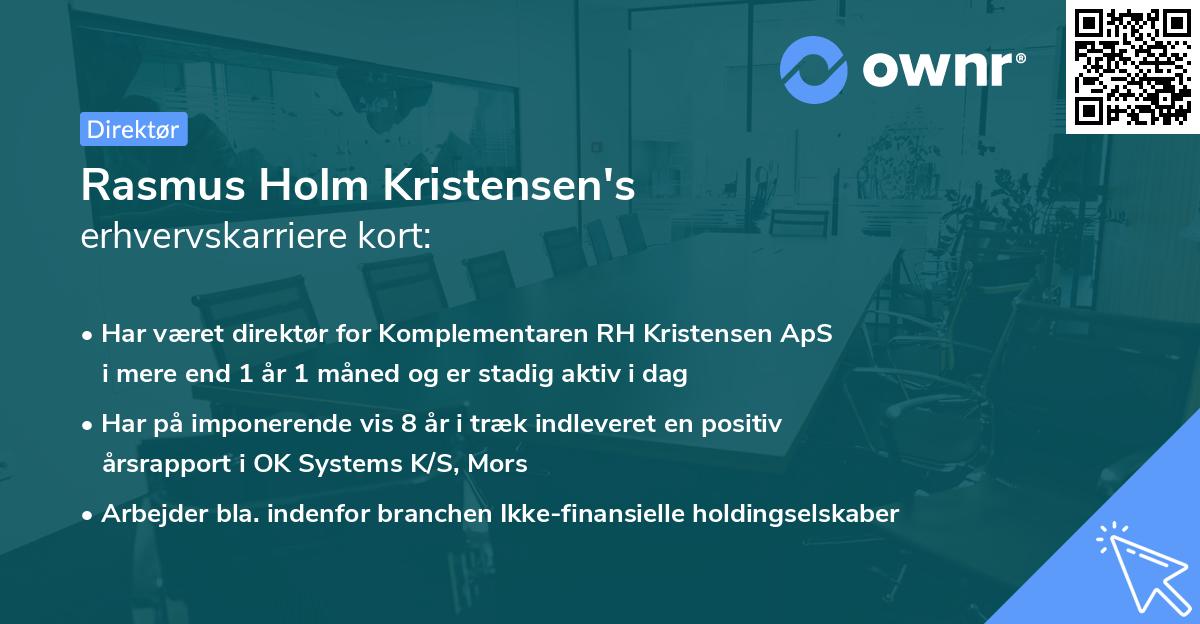 ownr®

Direktør

Rasmus Holm Kristensen's
erhvervskarriere kort:

• Har været direktør for Komplementaren RH Kristensen ApS i mere end 1 år 1 måned og er stadig aktiv i dag

• Har på imponerende vis 8 år i træk indleveret en positiv årsrapport i OK Systems K/S, Mors

• Arbejder bla. indenfor branchen Ikke-finansielle holdingselskaber